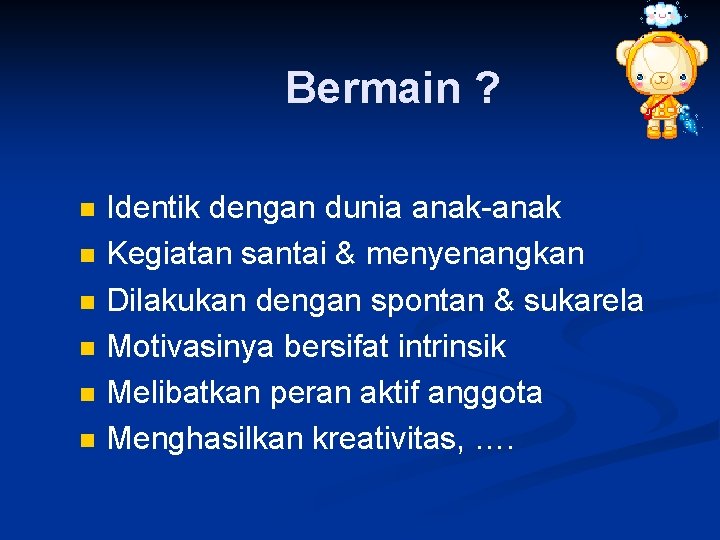 Bermain ?

- Identik dengan dunia anak-anak
- Kegiatan santai & menyenangkan
- Dilakukan dengan spontan & sukarela
- Motivasinya bersifat intrinsik
- Melibatkan peran aktif anggota
- Menghasilkan kreativitas, ….